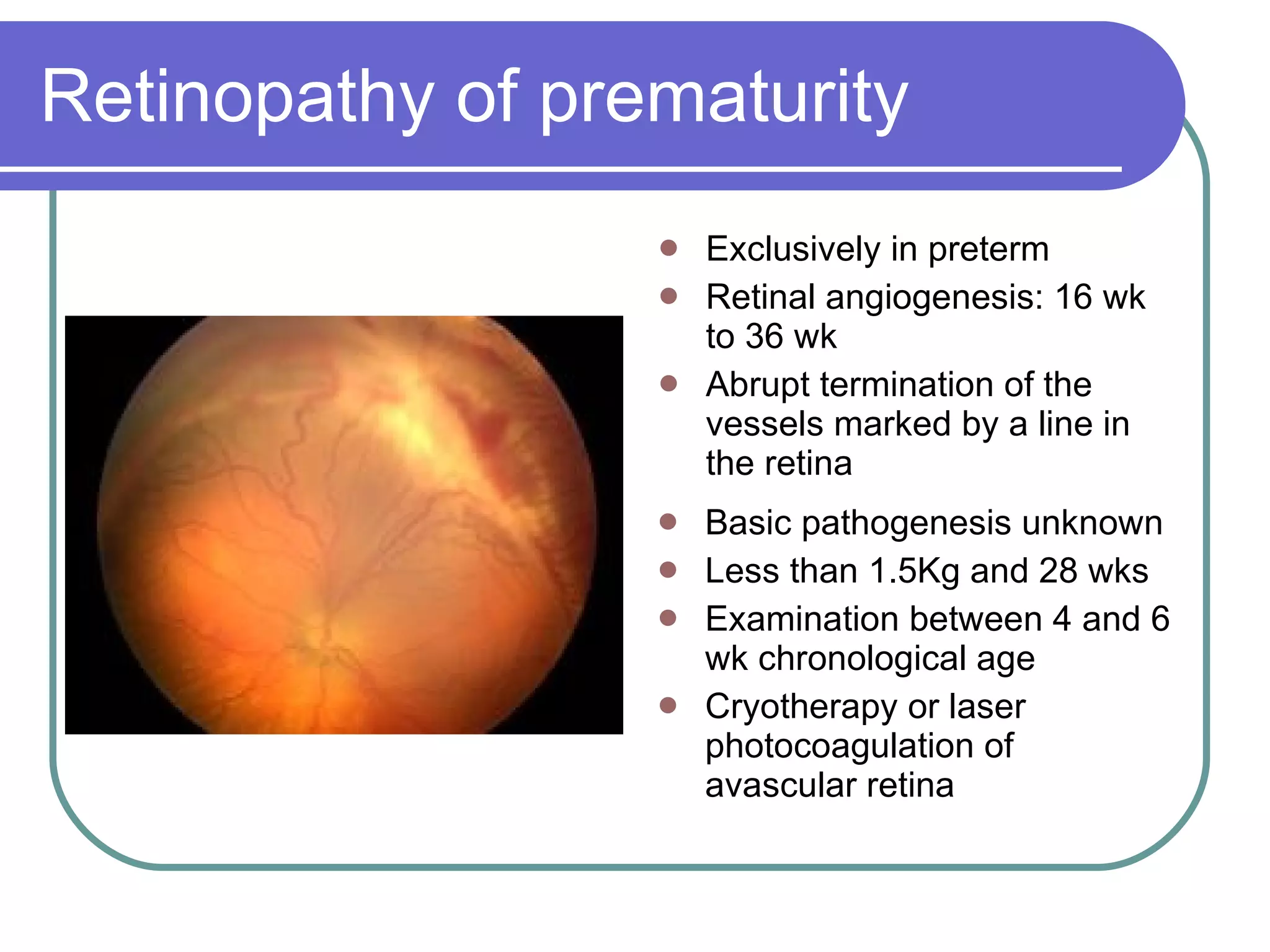 Retinopathy of prematurity

- Exclusively in preterm
- Retinal angiogenesis: 16 wk to 36 wk
- Abrupt termination of the vessels marked by a line in the retina
- Basic pathogenesis unknown
- Less than 1.5Kg and 28 wks
- Examination between 4 and 6 wk chronological age
- Cryotherapy or laser photocoagulation of avascular retina